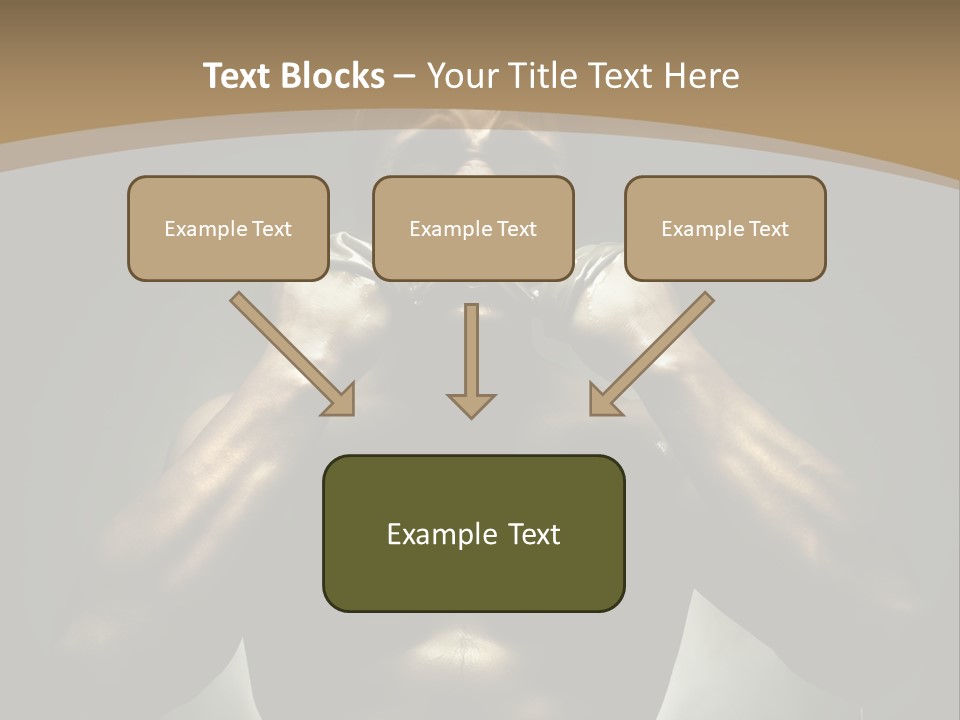 Text Blocks – Your Title Text Here

Example Text

Example Text

Example Text

Example Text